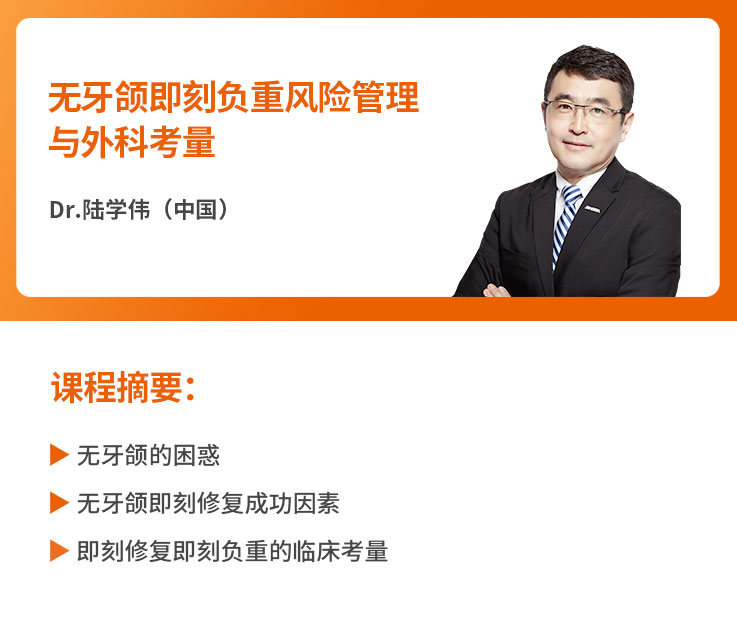 无牙颌即刻负重风险管理与外科考量

Dr.陆学伟（中国）

课程摘要：

▶ 无牙颌的困惑

▶ 无牙颌即刻修复成功因素

▶ 即刻修复即刻负重的临床考量